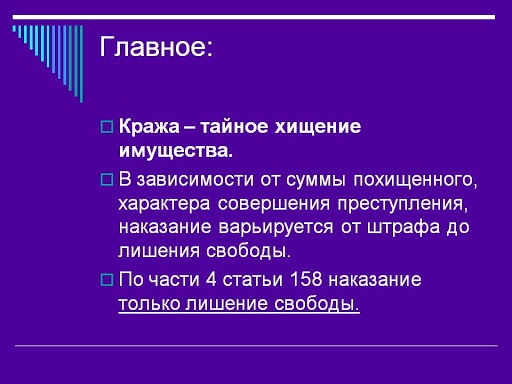 Главное:

Кража – тайное хищение имущества.

В зависимости от суммы похищенного, характера совершения преступления, наказание варьируется от штрафа до лишения свободы.

По части 4 статьи 158 наказание только лишение свободы.